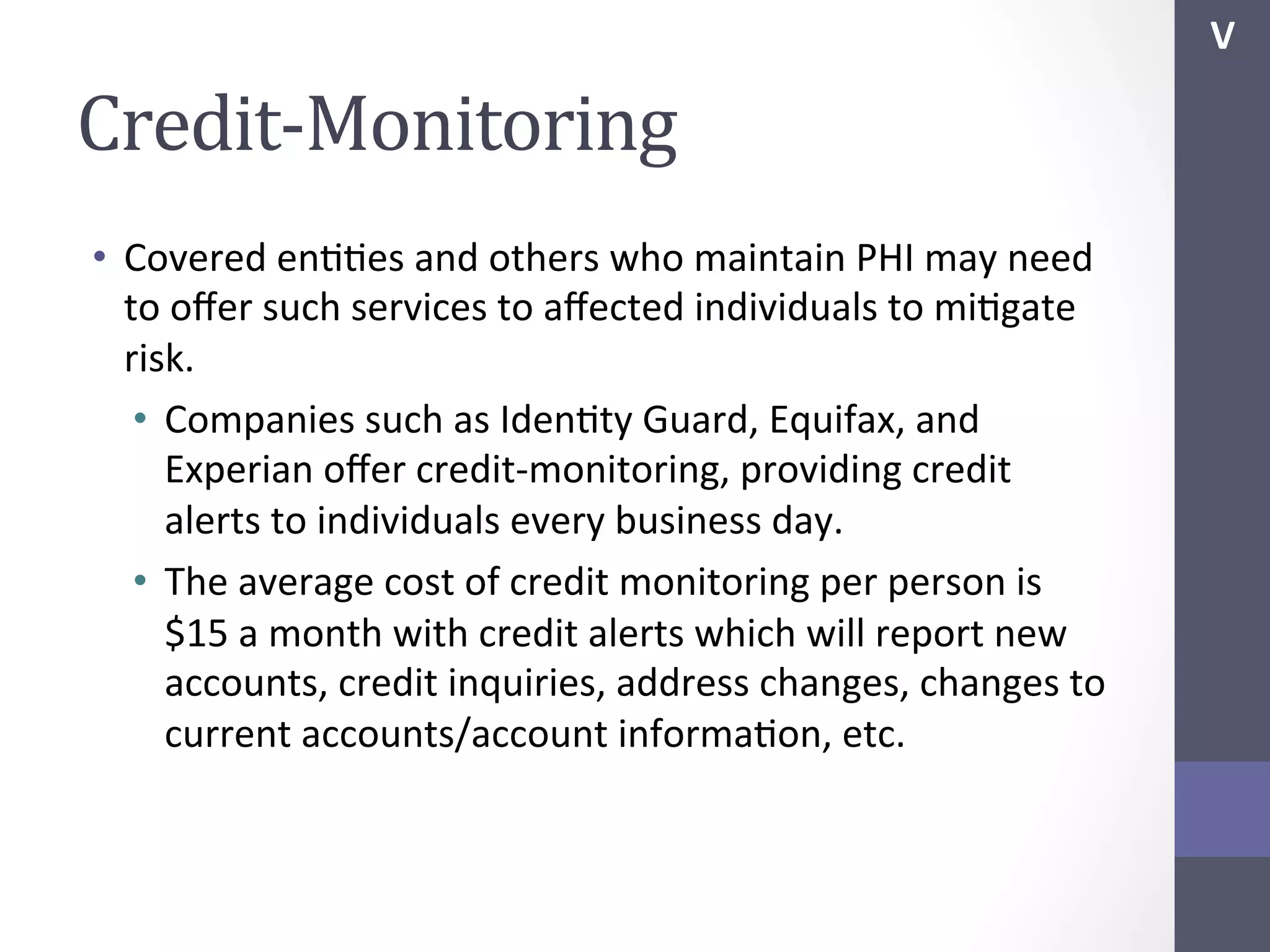 V

Credit-Monitoring

• Covered entities and others who maintain PHI may need to offer such services to affected individuals to mitigate risk.

• Companies such as Identity Guard, Equifax, and Experian offer credit-monitoring, providing credit alerts to individuals every business day.

• The average cost of credit monitoring per person is \$15 a month with credit alerts which will report new accounts, credit inquiries, address changes, changes to current accounts/account information, etc.